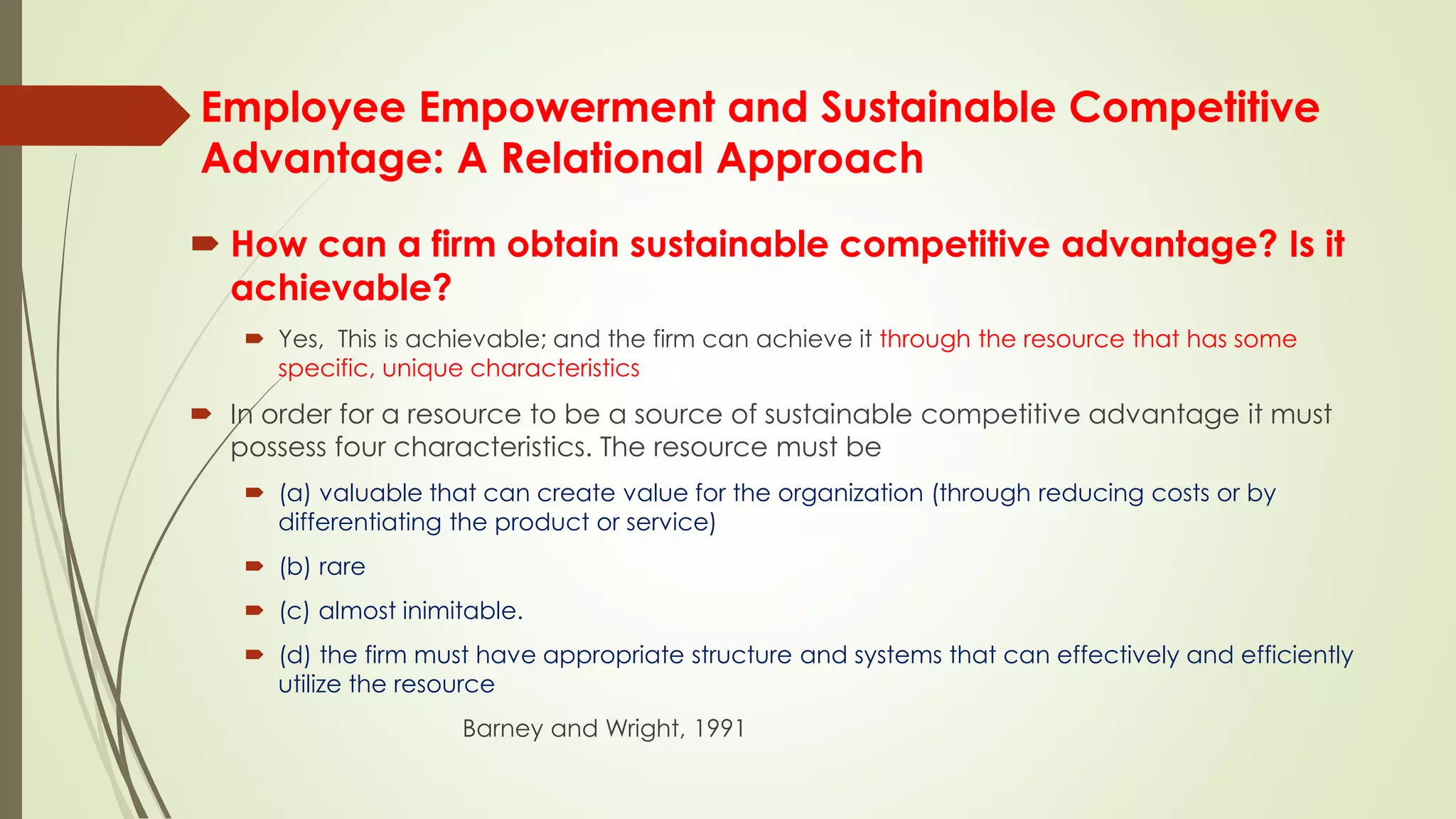 Employee Empowerment and Sustainable Competitive Advantage: A Relational Approach

How can a firm obtain sustainable competitive advantage? Is it achievable?

Yes, This is achievable; and the firm can achieve it through the resource that has some specific, unique characteristics

In order for a resource to be a source of sustainable competitive advantage it must possess four characteristics. The resource must be

(a) valuable that can create value for the organization (through reducing costs or by differentiating the product or service)

(b) rare

(c) almost inimitable.

(d) the firm must have appropriate structure and systems that can effectively and efficiently utilize the resource

Barney and Wright, 1991